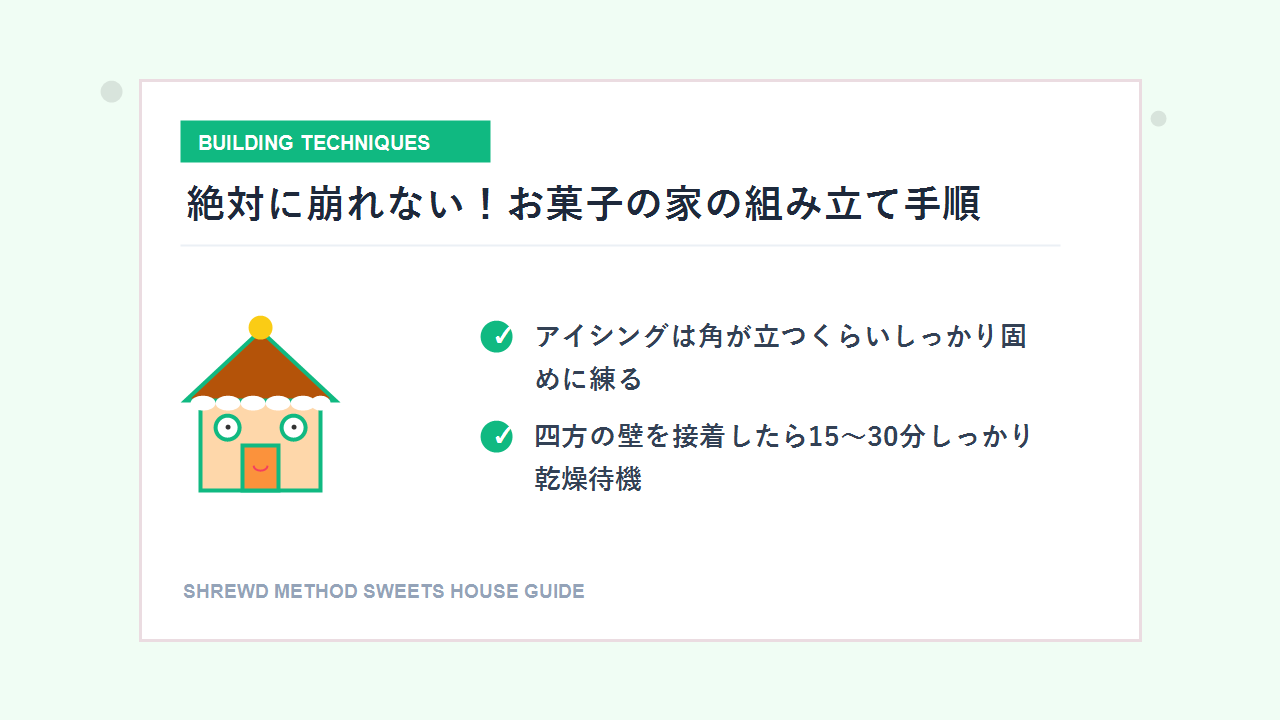 BUILDING TECHNIQUES

絶対に崩れない！お菓子の家の組み立て手順

✓ アイシングは角が立つくらいしっかり固めに練る

✓ 四方の壁を接着したら15〜30分しっかり乾燥待機

SHREWD METHOD SWEETS HOUSE GUIDE